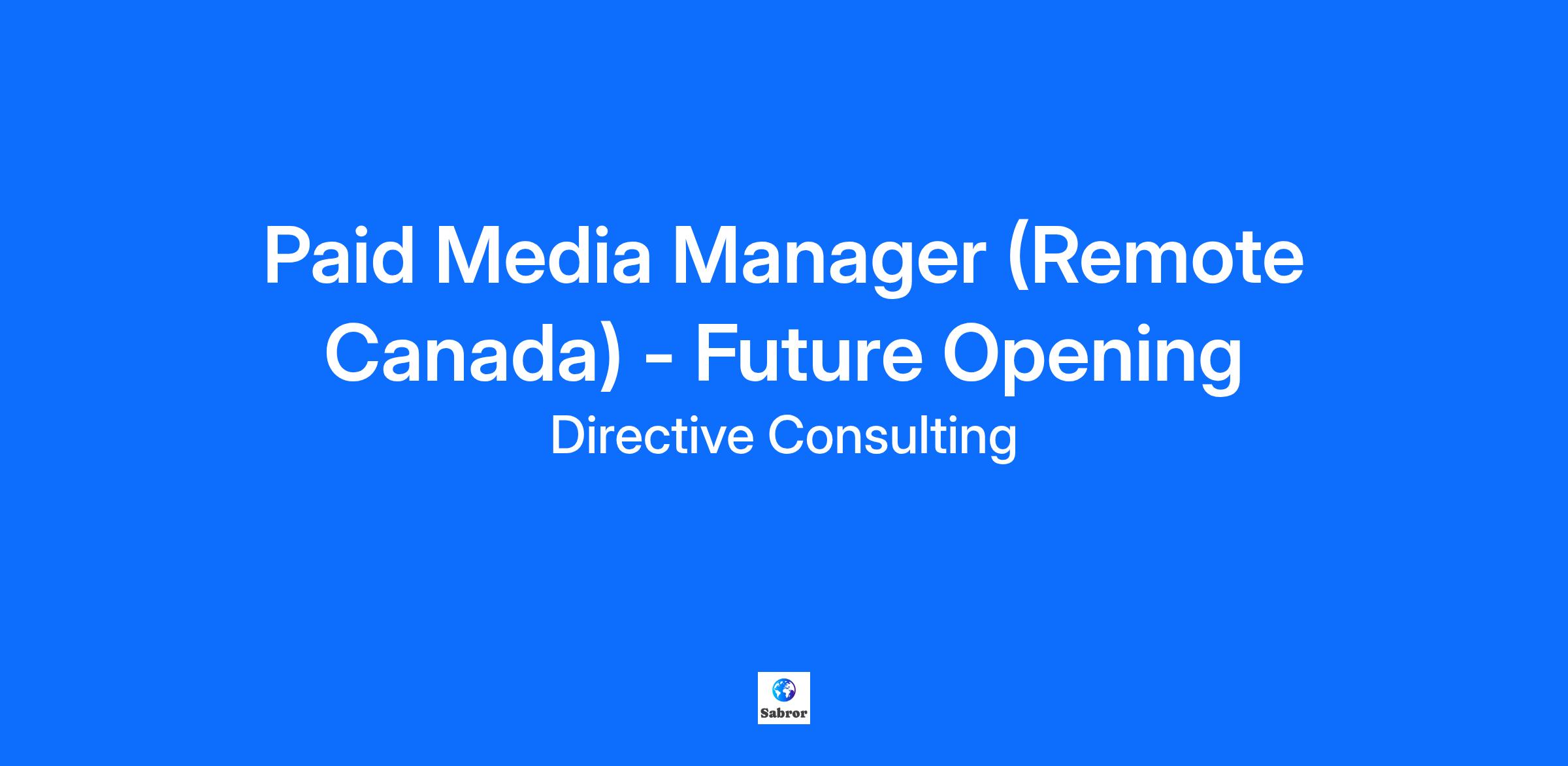 Paid Media Manager (Remote Canada) - Future Opening

Directive Consulting

Sabror